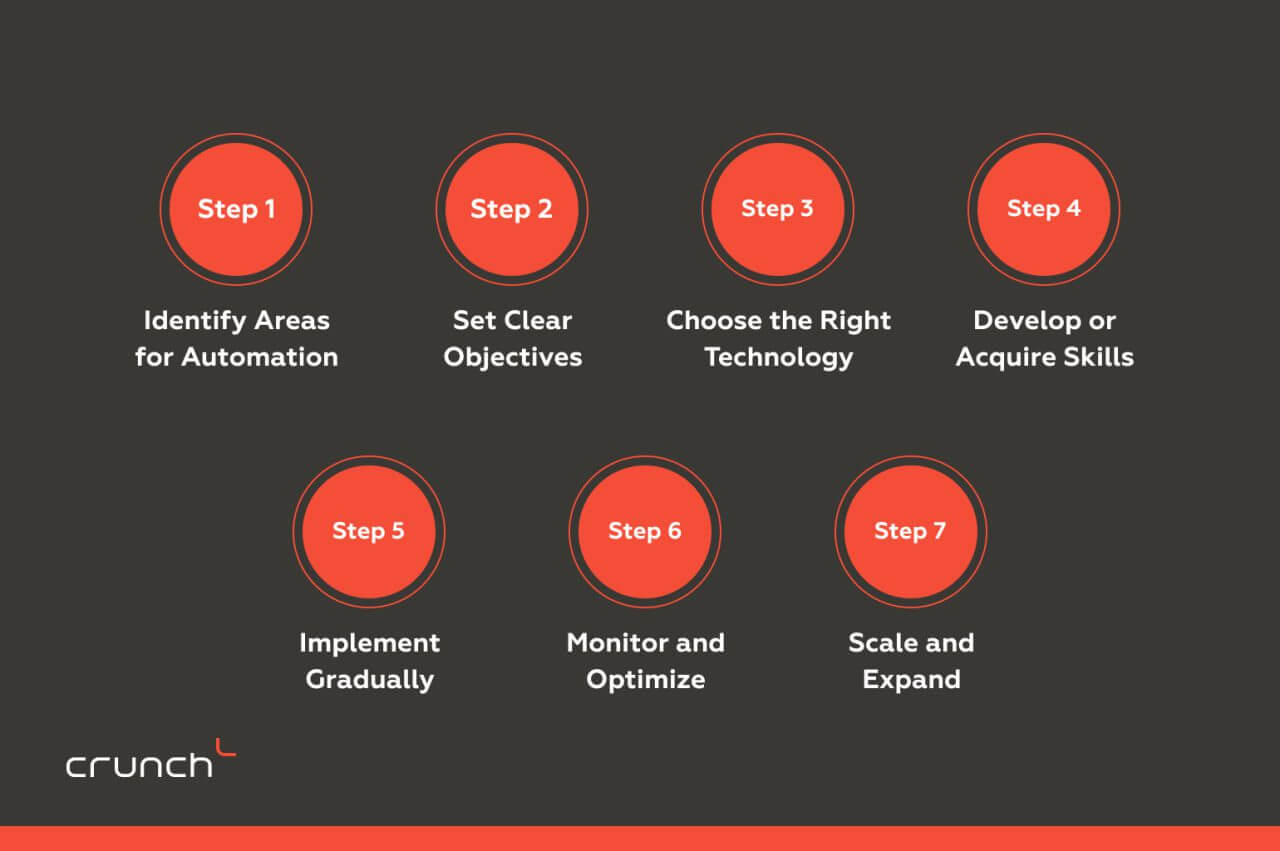 Step 1
Identify Areas for Automation

Step 2
Set Clear Objectives

Step 3
Choose the Right Technology

Step 4
Develop or Acquire Skills

Step 5
Implement Gradually

Step 6
Monitor and Optimize

Step 7
Scale and Expand

crunch